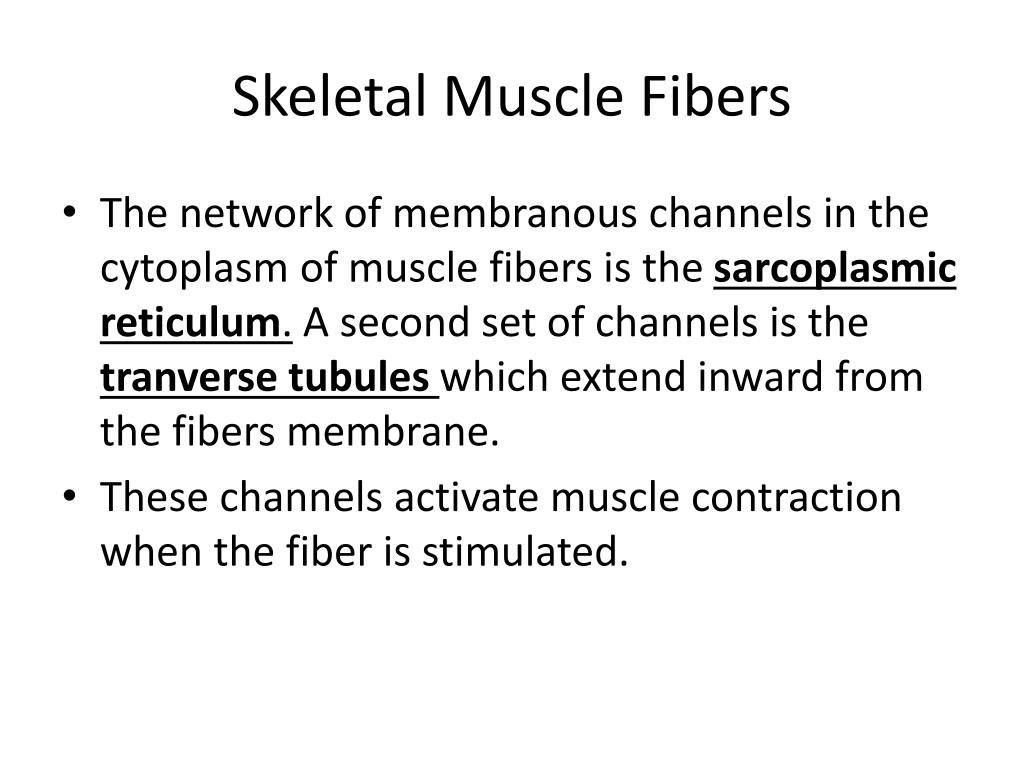 Skeletal Muscle Fibers

• The network of membranous channels in the cytoplasm of muscle fibers is the sarcoplasmic reticulum. A second set of channels is the tranverse tubules which extend inward from the fibers membrane.

• These channels activate muscle contraction when the fiber is stimulated.